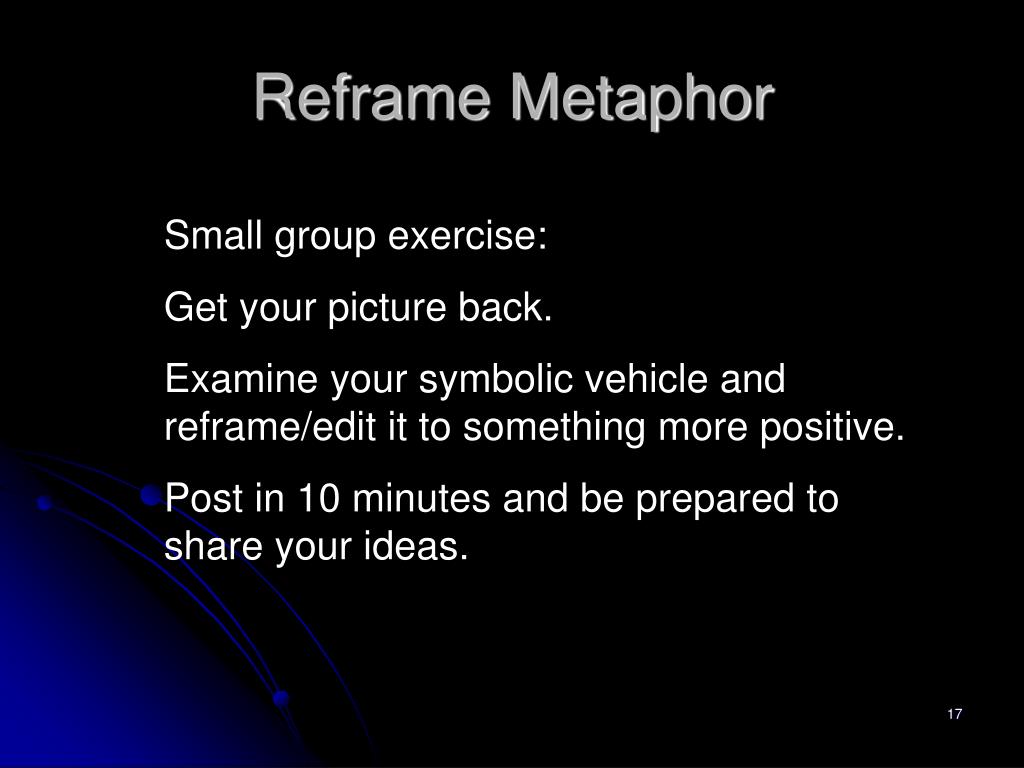 Reframe Metaphor

Small group exercise:

Get your picture back.

Examine your symbolic vehicle and reframe/edit it to something more positive.

Post in 10 minutes and be prepared to share your ideas.

17